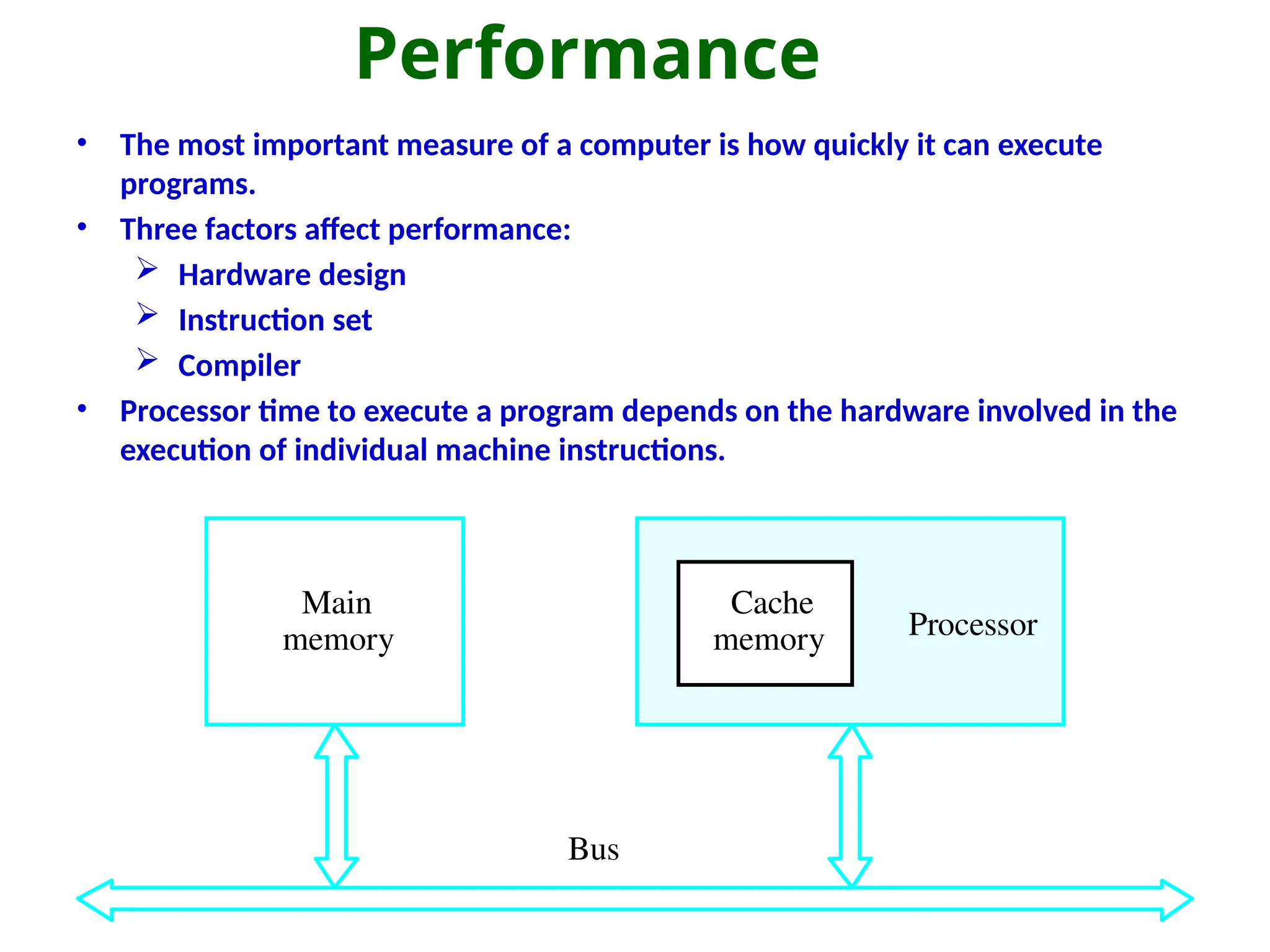 Performance

• The most important measure of a computer is how quickly it can execute programs.
• Three factors affect performance:
➢ Hardware design
➢ Instruction set
➢ Compiler
• Processor time to execute a program depends on the hardware involved in the execution of individual machine instructions.

Main memory

Cache memory

Processor

Bus